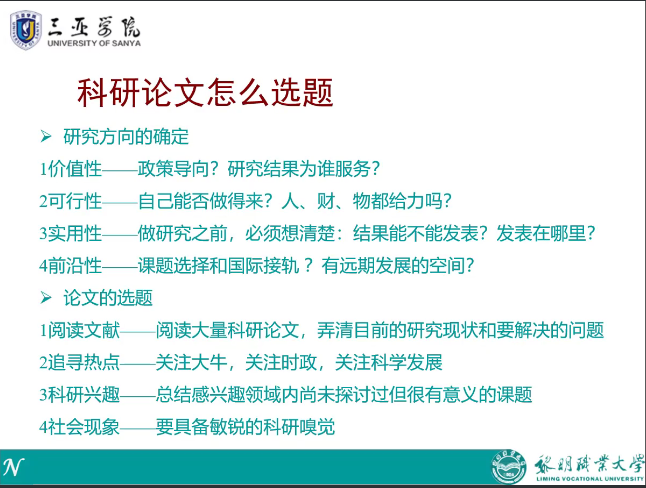 三亚学院
UNIVERSITY OF SANYA

科研论文怎么选题

➢ 研究方向的确定

1价值性——政策导向？研究结果为谁服务？

2可行性——自己能否做得来？人、财、物都给力吗？

3实用性——做研究之前，必须想清楚：结果能不能发表？发表在哪里？

4前沿性——课题选择和国际接轨？有远期发展的空间？

➢ 论文的选题

1阅读文献——阅读大量科研论文，弄清目前的研究现状和要解决的问题

2追寻热点——关注大牛，关注时政，关注科学发展

3科研兴趣——总结感兴趣领域内尚未探讨过但很有意义的课题

4社会现象——要具备敏锐的科研嗅觉

N

黎明職業大學
LIMING VOCATIONAL UNIVERSITY